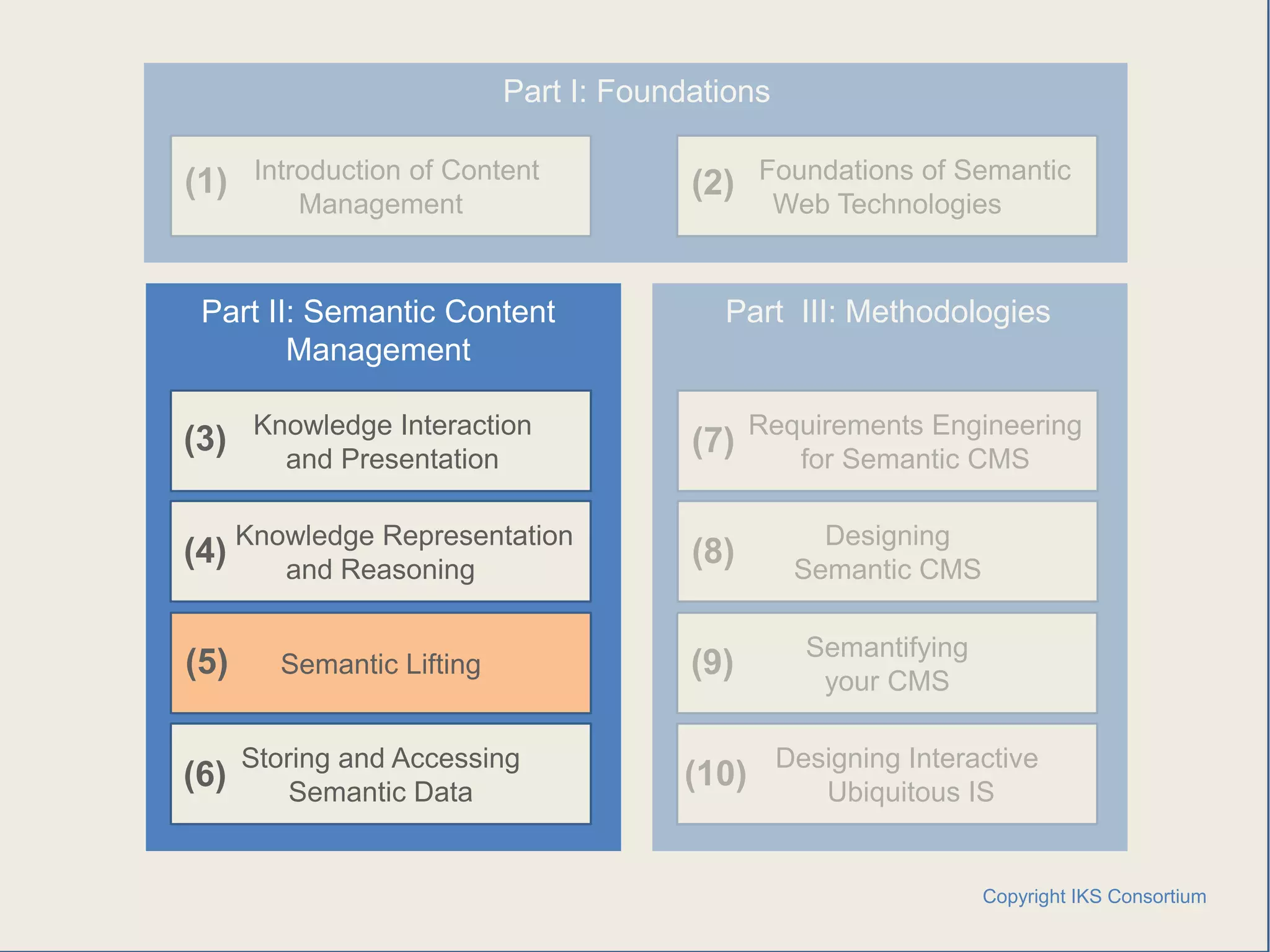 Part I: Foundations

(1) Introduction of Content Management

(2) Foundations of Semantic Web Technologies

Part II: Semantic Content Management

(3) Knowledge Interaction and Presentation

(4) Knowledge Representation and Reasoning

(5) Semantic Lifting

(6) Storing and Accessing Semantic Data

Part III: Methodologies

(7) Requirements Engineering for Semantic CMS

(8) Designing Semantic CMS

(9) Semantifying your CMS

(10) Designing Interactive Ubiquitous IS

Copyright IKS Consortium